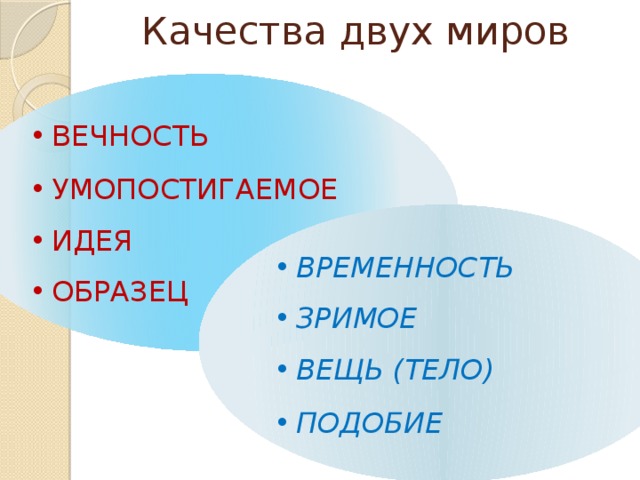 Качества двух миров

• ВЕЧНОСТЬ
• УМОПОСТИГАЕМОЕ
• ИДЕЯ
• ОБРАЗЕЦ

• ВРЕМЕННОСТЬ
• ЗРИМОЕ
• ВЕЩЬ (ТЕЛО)
• ПОДОБИЕ